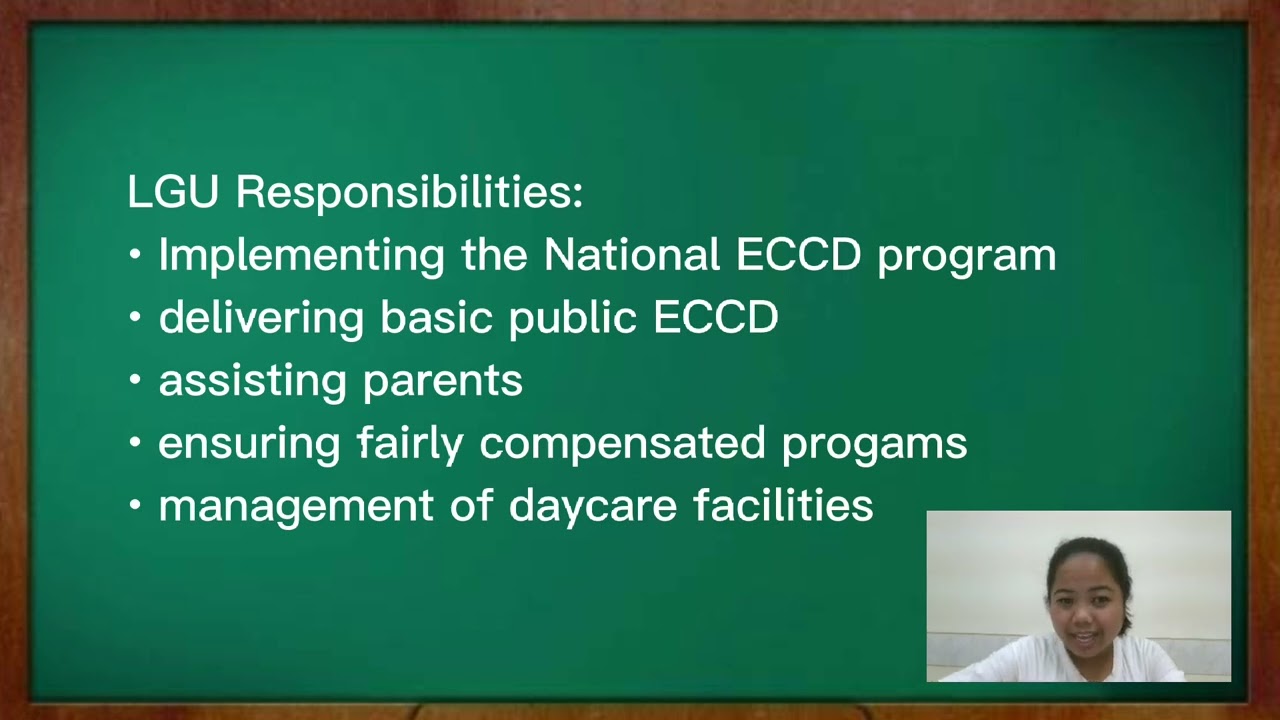 LGU Responsibilities:
• Implementing the National ECCD program
• delivering basic public ECCD
• assisting parents
• ensuring fairly compensated progams
• management of daycare facilities